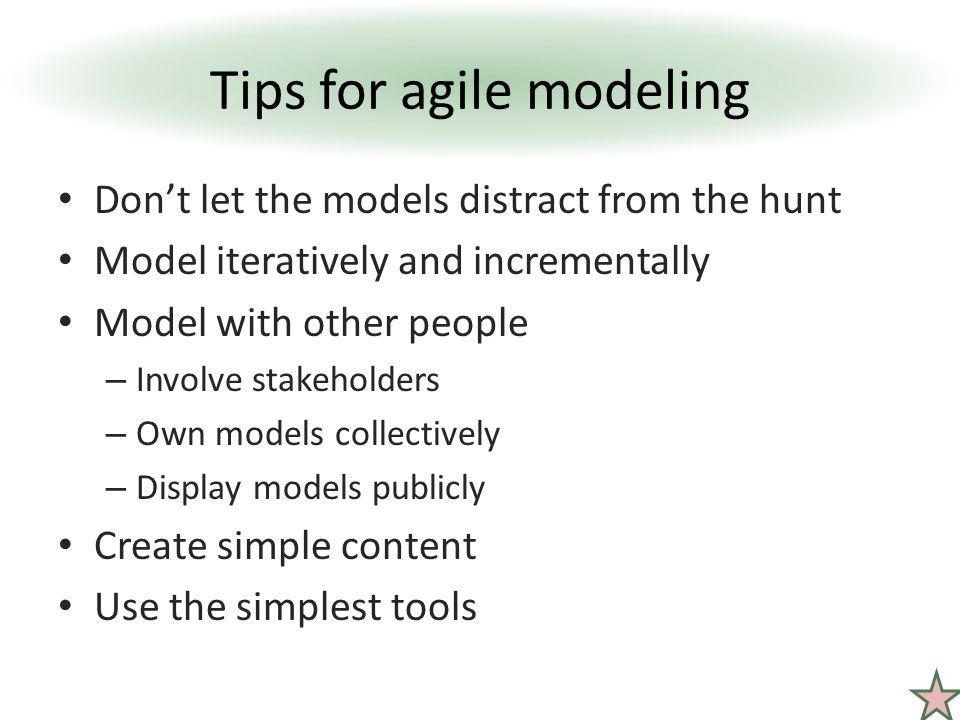 Tips for agile modeling

• Don’t let the models distract from the hunt
• Model iteratively and incrementally
• Model with other people
  – Involve stakeholders
  – Own models collectively
  – Display models publicly
• Create simple content
• Use the simplest tools